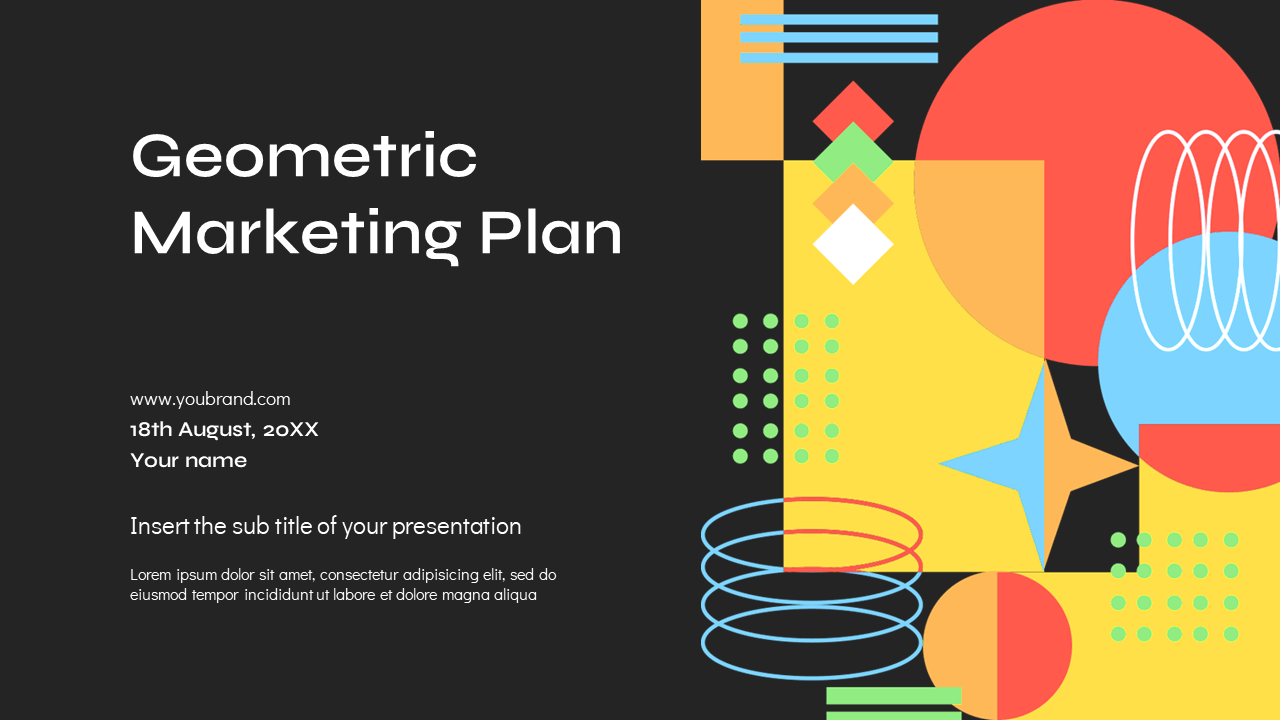 Geometric Marketing Plan

www.youbrand.com
18th August, 20XX
Your name

Insert the sub title of your presentation

Lorem ipsum dolor sit amet, consectetur adipisicing elit, sed do eiusmod tempor incididunt ut labore et dolore magna aliqua